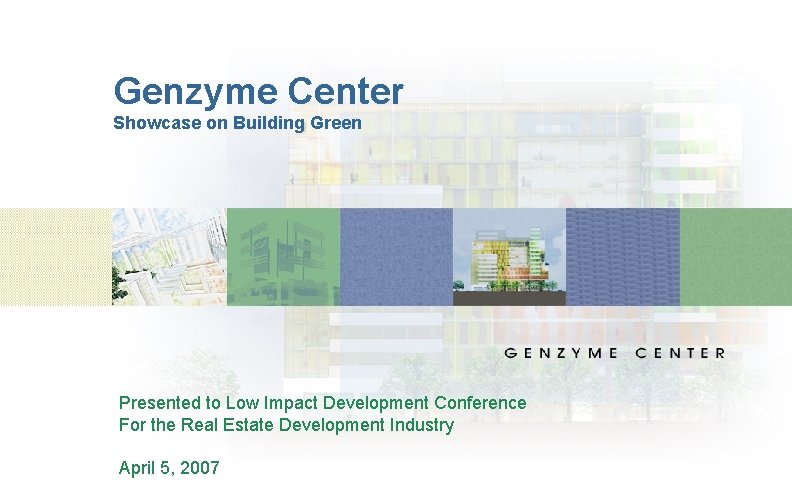 Genzyme Center
Showcase on Building Green

GENZYME CENTER

Presented to Low Impact Development Conference
For the Real Estate Development Industry

April 5, 2007